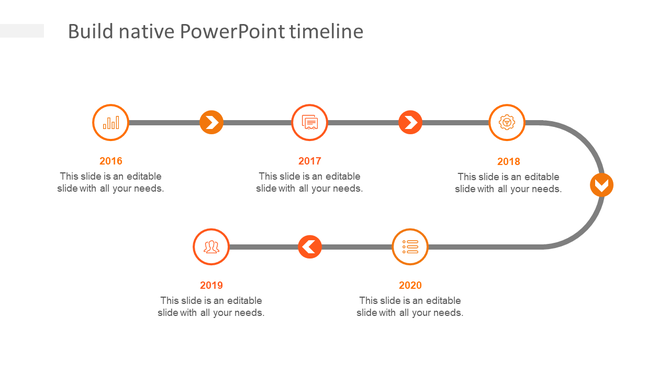 Build native PowerPoint timeline

2016
This slide is an editable slide with all your needs.

2017
This slide is an editable slide with all your needs.

2018
This slide is an editable slide with all your needs.

2019
This slide is an editable slide with all your needs.

2020
This slide is an editable slide with all your needs.